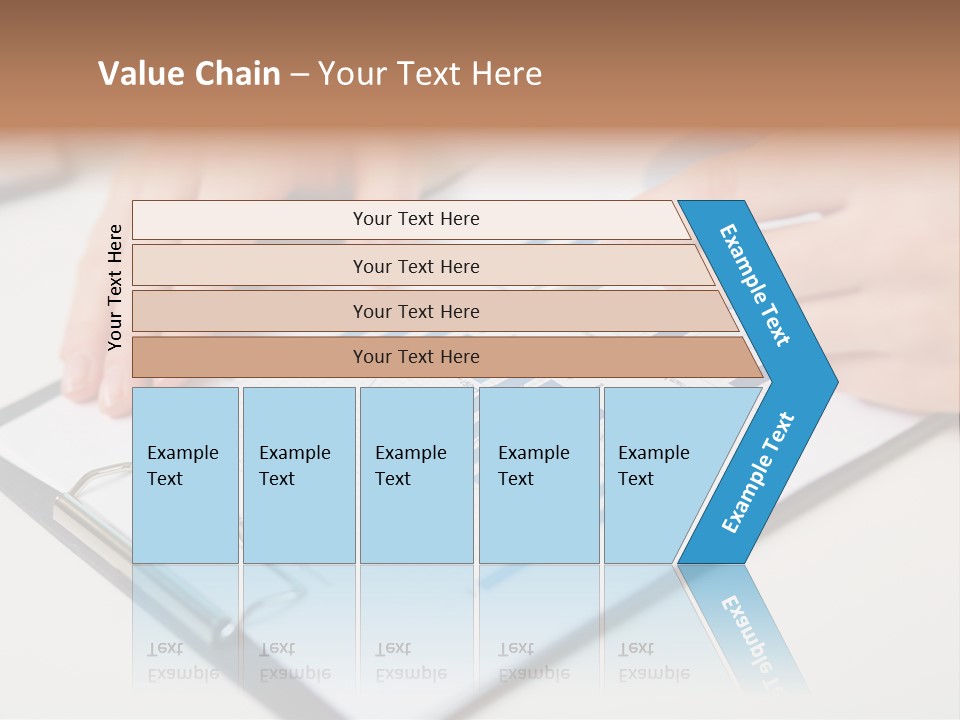 Value Chain – Your Text Here

Your Text Here

Your Text Here

Your Text Here

Your Text Here

Your Text Here

Example Text

Example Text

Example Text

Example Text

Example Text

Example Text

Example Text